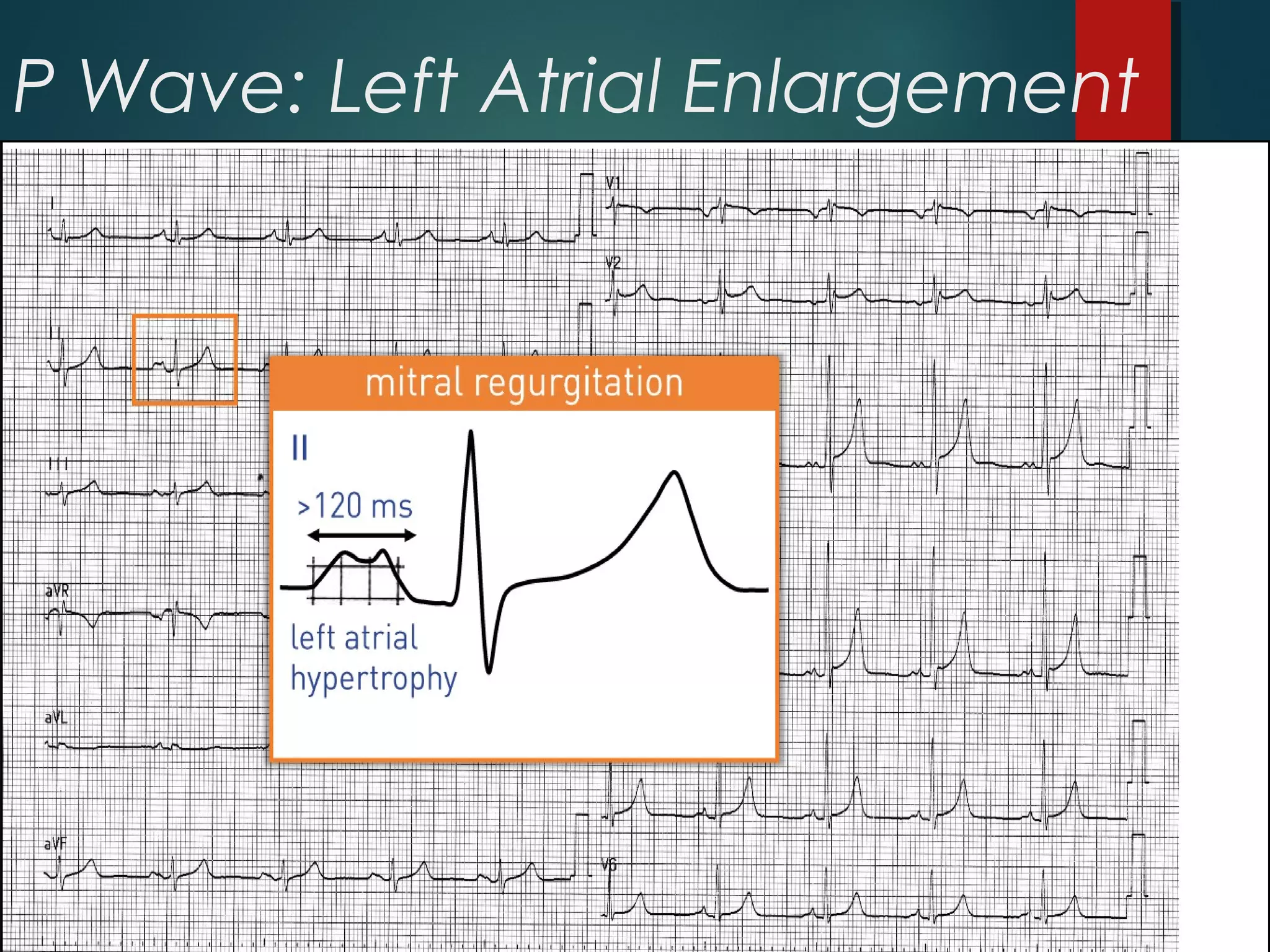 P Wave: Left Atrial Enlargement

I

II

III

aVR

aVL

aVF

V1

V2

V6

mitral regurgitation

II

>120 ms

left atrial hypertrophy